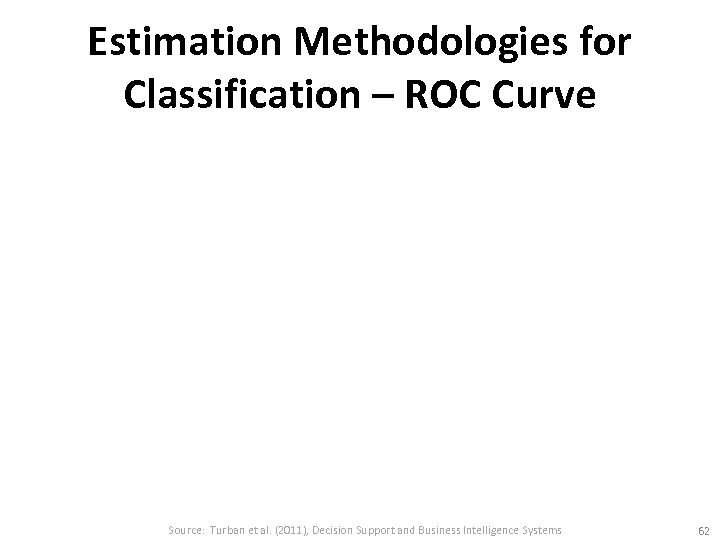 Estimation Methodologies for Classification – ROC Curve

Source: Turban et al. (2011), Decision Support and Business Intelligence Systems

62